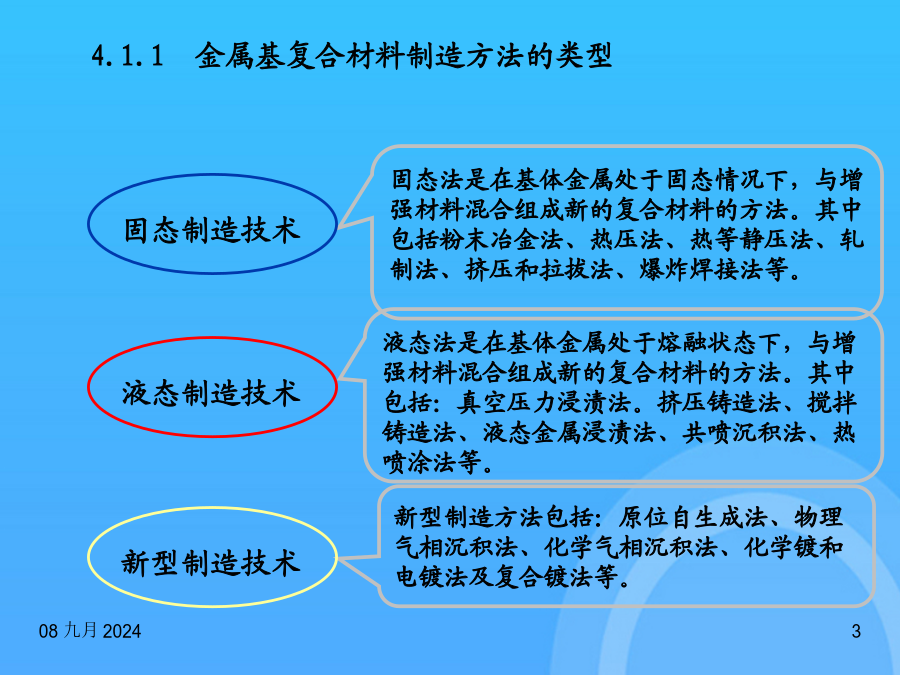 4.1.1 金属基复合材料制造方法的类型

固态制造技术

固态法是在基体金属处于固态情况下，与增强材料混合组成新的复合材料的方法。其中包括粉末冶金法、热压法、热等静压法、轧制法、挤压和拉拔法、爆炸焊接法等。

液态制造技术

液态法是在基体金属处于熔融状态下，与增强材料混合组成新的复合材料的方法。其中包括：真空压力浸渍法。挤压铸造法、搅拌铸造法、液态金属浸渍法、共喷沉积法、热喷涂法等。

新型制造技术

新型制造方法包括：原位自生成法、物理气相沉积法、化学气相沉积法、化学镀和电镀法及复合镀法等。

08 九月 2024

3